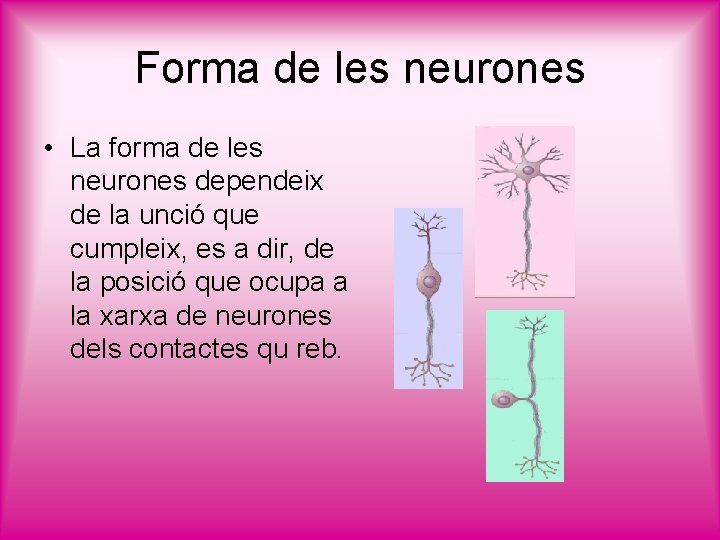 Forma de les neurones

• La forma de les neurones dependeix de la unció que cumpleix, es a dir, de la posició que ocupa a la xarxa de neurones dels contactes qu reb.